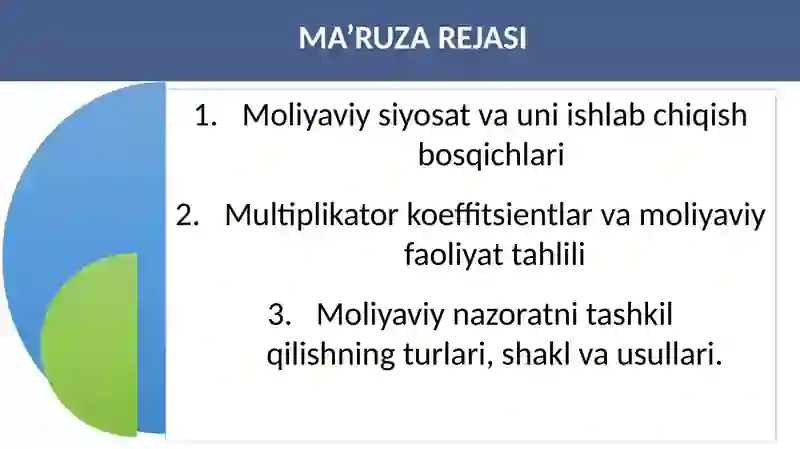 MA’RUZA REJASI

1. Moliyaviy siyosat va uni ishlab chiqish bosqichlari

2. Multiplikator koeffitsientlar va moliyaviy faoliyat tahlili

3. Moliyaviy nazoratni tashkil qilishning turlari, shakl va usullari.